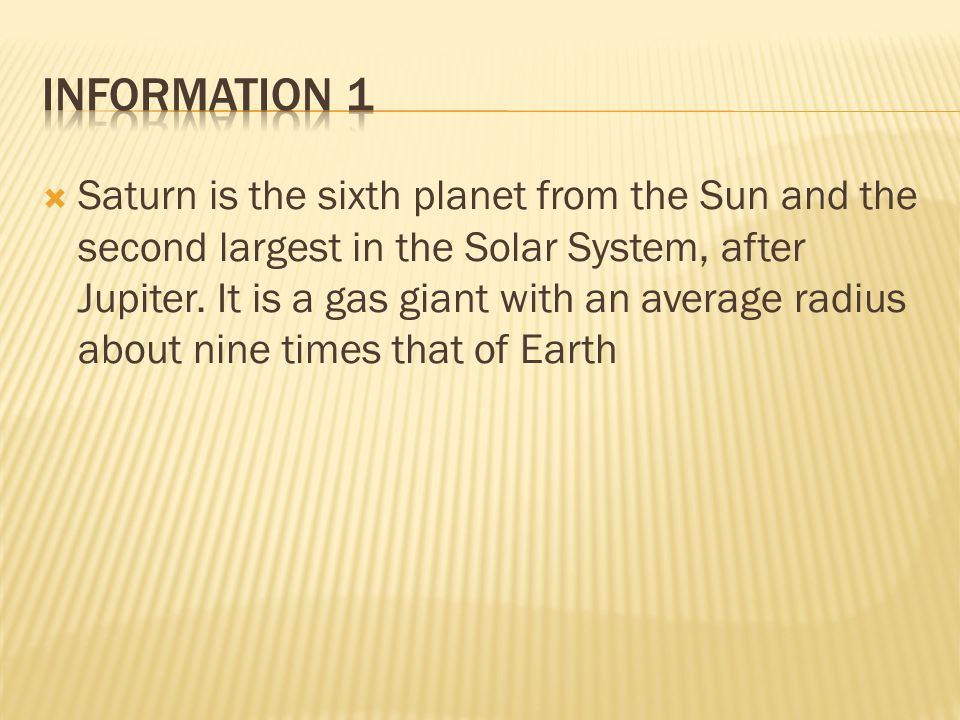 INFORMATION 1

Saturn is the sixth planet from the Sun and the second largest in the Solar System, after Jupiter. It is a gas giant with an average radius about nine times that of Earth